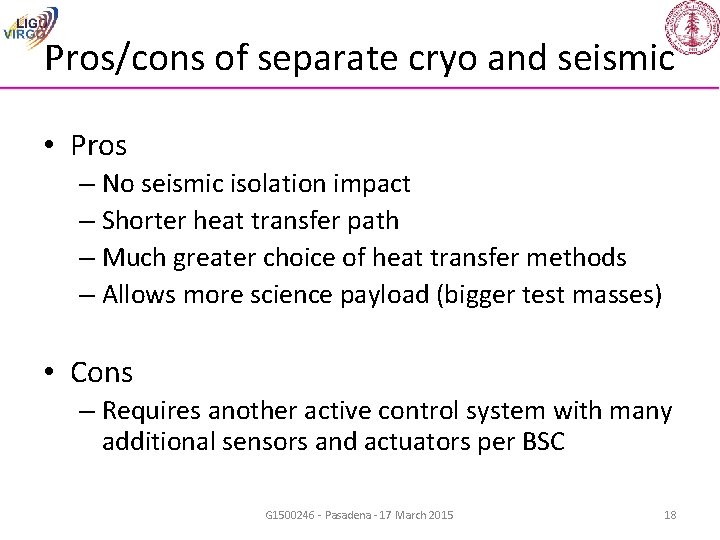 LIGO VIRGO

Pros/cons of separate cryo and seismic

• Pros
– No seismic isolation impact
– Shorter heat transfer path
– Much greater choice of heat transfer methods
– Allows more science payload (bigger test masses)

• Cons
– Requires another active control system with many additional sensors and actuators per BSC

G1500246 - Pasadena - 17 March 2015

18